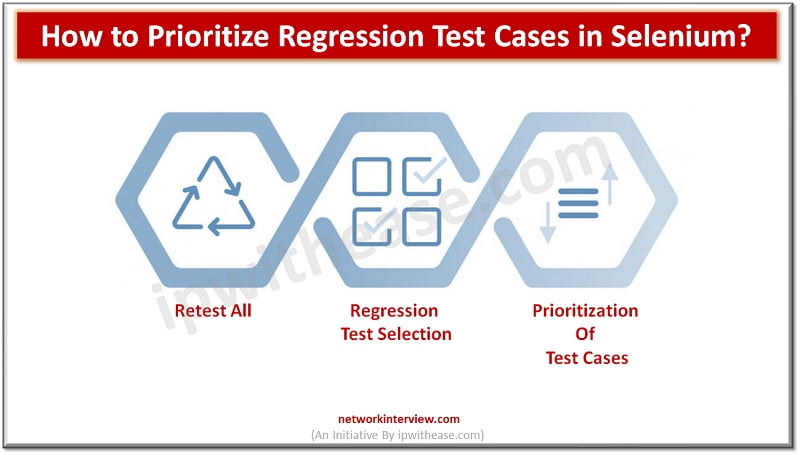 How to Prioritize Regression Test Cases in Selenium?

ipwithease.com

Retest All

Regression Test Selection

Prioritization Of Test Cases

networkinterview.com
(An Initiative By ipwithease.com)